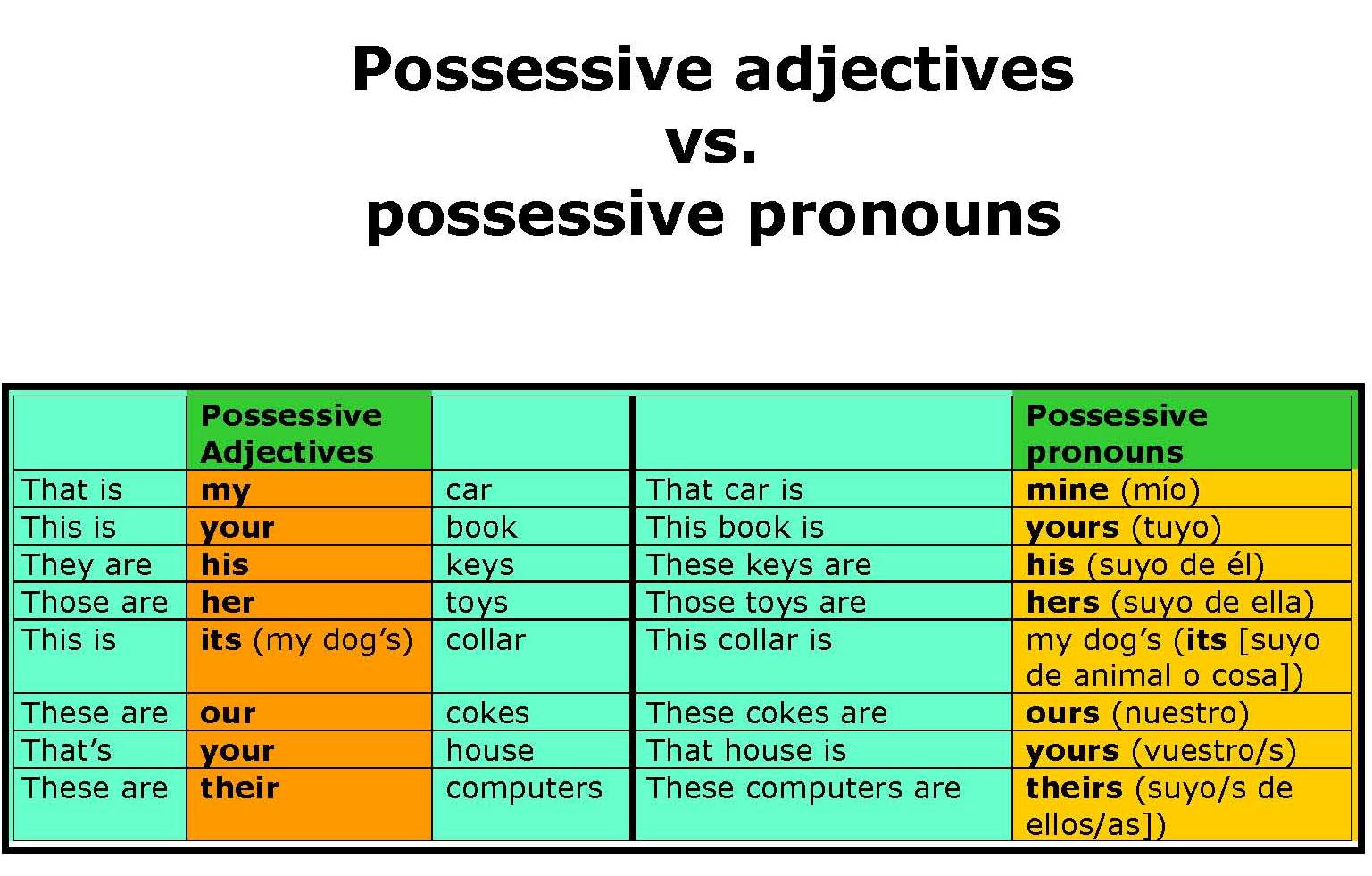 Possessive adjectives
vs.
possessive pronouns

| | Possessive Adjectives | | | Possessive pronouns |
|---|---|---|---|---|
| That is | my | car | That car is | mine (mío) |
| This is | your | book | This book is | yours (tuyo) |
| They are | his | keys | These keys are | his (suyo de él) |
| Those are | her | toys | Those toys are | hers (suyo de ella) |
| This is | its (my dog's) | collar | This collar is | my dog's (its [suyo de animal o cosa]) |
| These are | our | cokes | These cokes are | ours (nuestro) |
| That's | your | house | That house is | yours (vuestro/s) |
| These are | their | computers | These computers are | theirs (suyo/s de ellos/as]) |